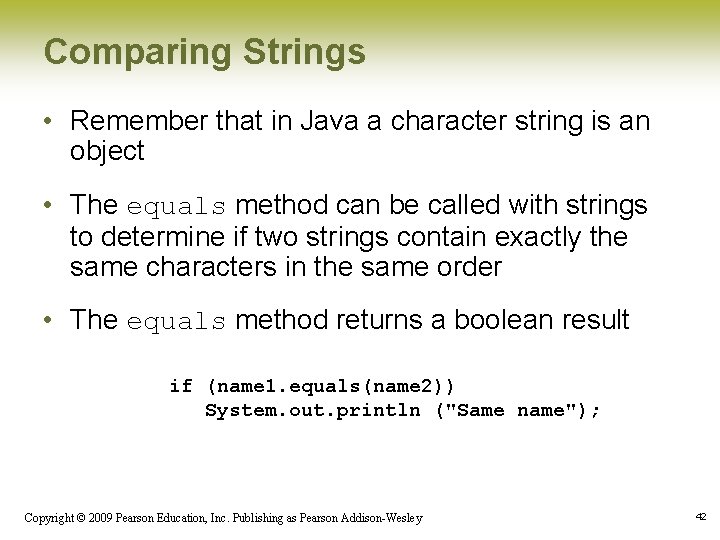 Comparing Strings

• Remember that in Java a character string is an object

• The equals method can be called with strings to determine if two strings contain exactly the same characters in the same order

• The equals method returns a boolean result

if (name1.equals(name2))
   System.out.println ("Same name");

Copyright © 2009 Pearson Education, Inc. Publishing as Pearson Addison-Wesley

42